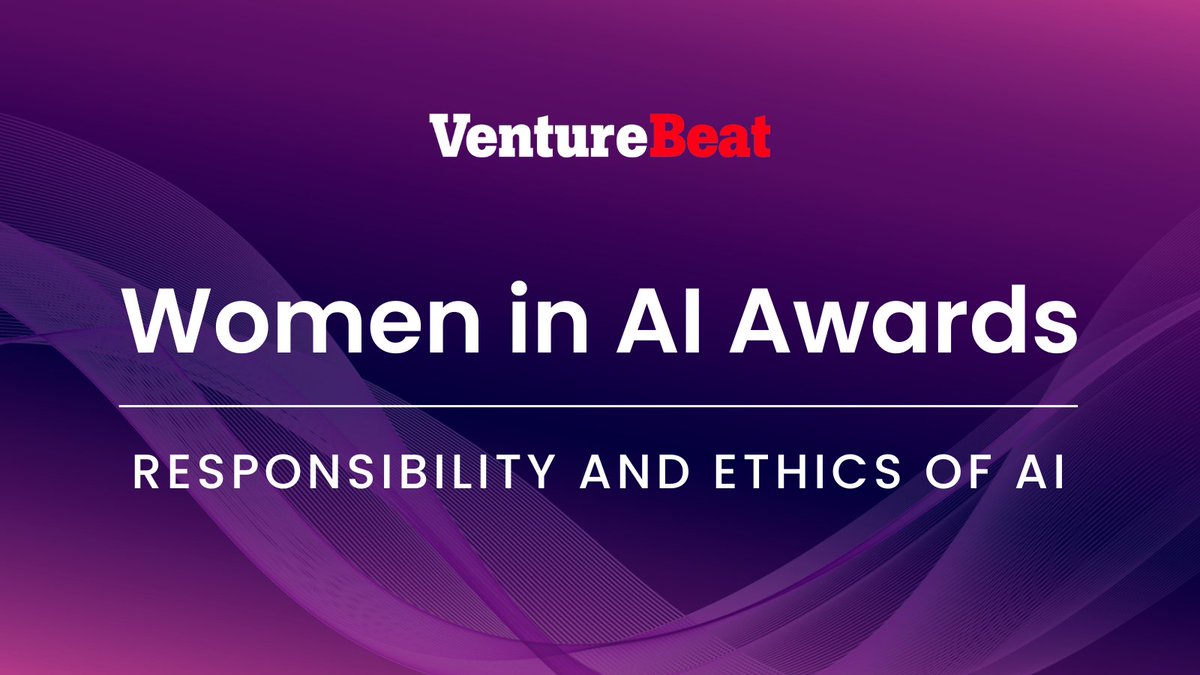 VentureBeat

Women in AI Awards

RESPONSIBILITY AND ETHICS OF AI